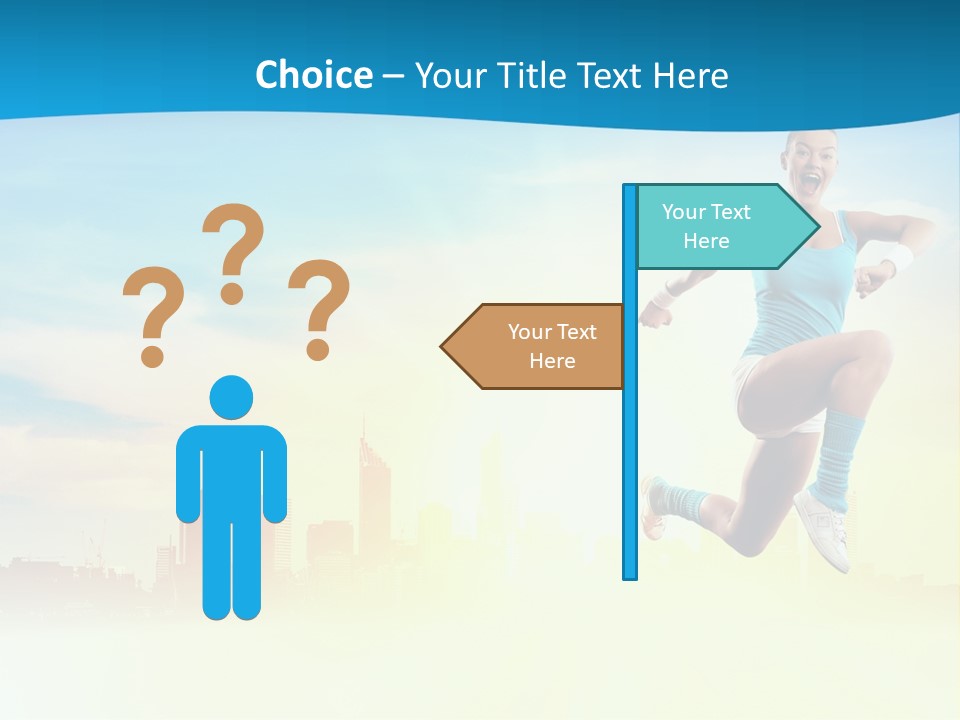 Choice – Your Title Text Here

? ? ?

Your Text Here

Your Text Here